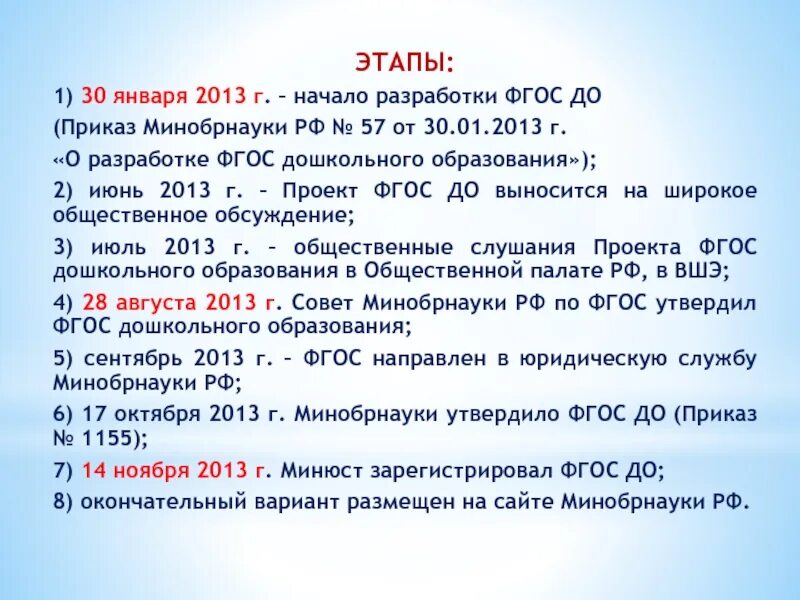 ЭТАПЫ:

1) 30 января 2013 г. – начало разработки ФГОС ДО (Приказ Минобрнауки РФ № 57 от 30.01.2013 г. «О разработке ФГОС дошкольного образования»);

2) июнь 2013 г. – Проект ФГОС ДО выносится на широкое общественное обсуждение;

3) июль 2013 г. – общественные слушания Проекта ФГОС дошкольного образования в Общественной палате РФ, в ВШЭ;

4) 28 августа 2013 г. Совет Минобрнауки РФ по ФГОС утвердил ФГОС дошкольного образования;

5) сентябрь 2013 г. – ФГОС направлен в юридическую службу Минобрнауки РФ;

6) 17 октября 2013 г. Минобрнауки утвердило ФГОС ДО (Приказ № 1155);

7) 14 ноября 2013 г. Минюст зарегистрировал ФГОС ДО;

8) окончательный вариант размещен на сайте Минобрнауки РФ.